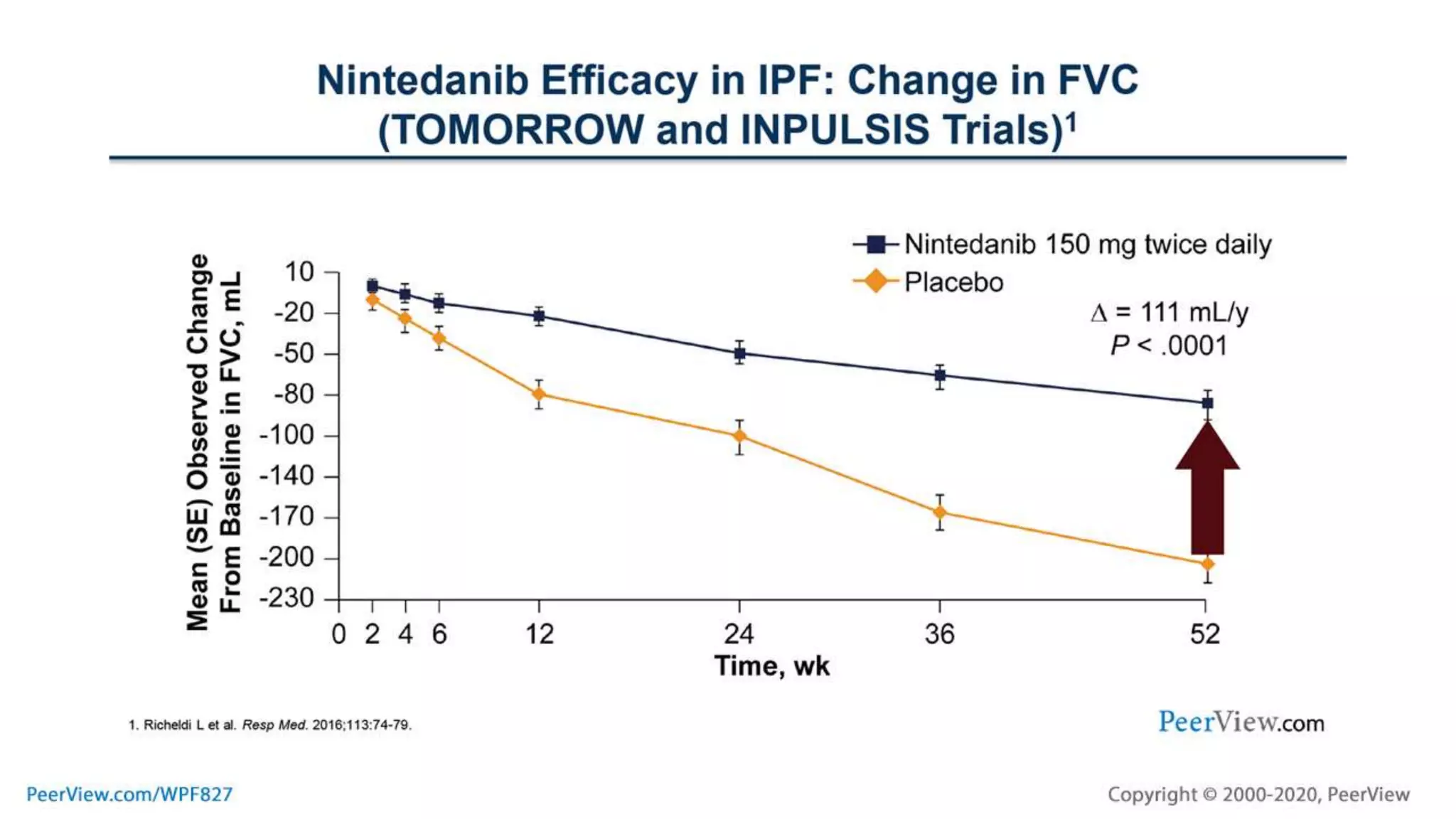 Nintedanib Efficacy in IPF: Change in FVC (TOMORROW and INPULSIS Trials)$^1$

Nintedanib 150 mg twice daily
Placebo

$\Delta$ = 111 mL/y
$P$ < .0001

Mean (SE) Observed Change From Baseline in FVC, mL

10
-20
-50
-80
-100
-140
-170
-200
-230

0 2 4 6 12 24 36 52
Time, wk

1. Richeldi L et al. Resp Med. 2016;113:74-79.

PeerView.com

PeerView.com/WPF827

Copyright © 2000-2020, PeerView